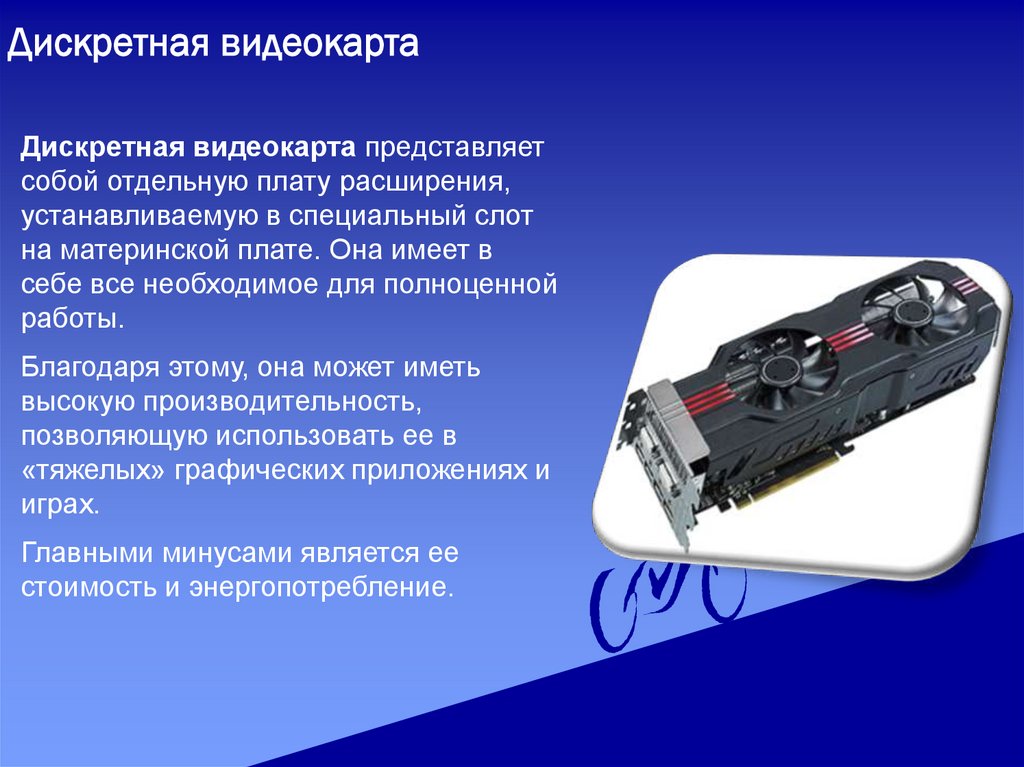 Дискретная видеокарта

Дискретная видеокарта представляет собой отдельную плату расширения, устанавливаемую в специальный слот на материнской плате. Она имеет в себе все необходимое для полноценной работы.

Благодаря этому, она может иметь высокую производительность, позволяющую использовать ее в «тяжелых» графических приложениях и играх.

Главными минусами является ее стоимость и энергопотребление.